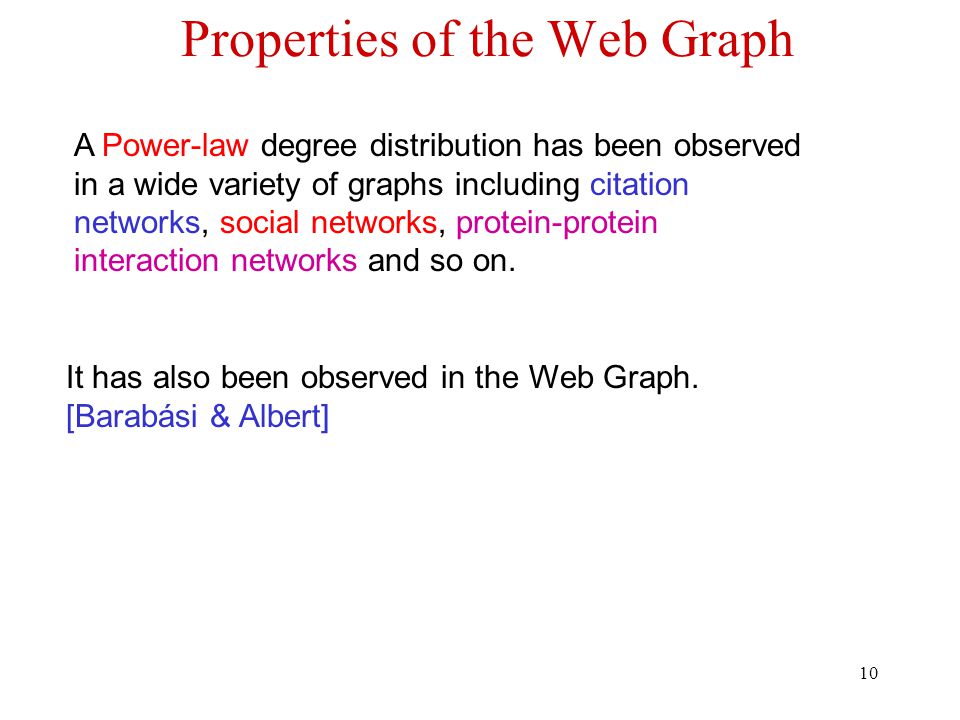 Properties of the Web Graph

A Power-law degree distribution has been observed in a wide variety of graphs including citation networks, social networks, protein-protein interaction networks and so on.

It has also been observed in the Web Graph. [Barabási & Albert]

10